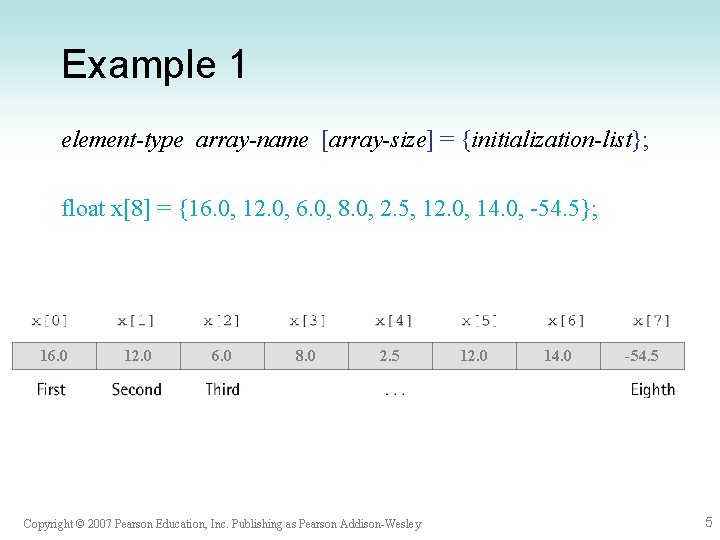 Example 1

element-type array-name [array-size] = {initialization-list};

float x[8] = {16.0, 12.0, 6.0, 8.0, 2.5, 12.0, 14.0, -54.5};

| x[0] | x[1] | x[2] | x[3] | x[4] | x[5] | x[6] | x[7] |
|---|---|---|---|---|---|---|---|
| 16.0 | 12.0 | 6.0 | 8.0 | 2.5 | 12.0 | 14.0 | -54.5 |
| First | Second | Third | | ... | | | Eighth |

Copyright © 2007 Pearson Education, Inc. Publishing as Pearson Addison-Wesley

5